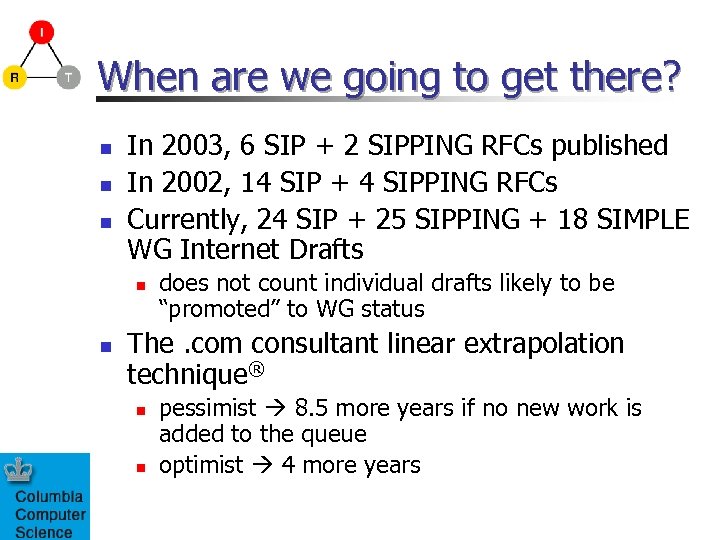 I
R
T

When are we going to get there?

- In 2003, 6 SIP + 2 SIPPING RFCs published
- In 2002, 14 SIP + 4 SIPPING RFCs
- Currently, 24 SIP + 25 SIPPING + 18 SIMPLE WG Internet Drafts
  - does not count individual drafts likely to be “promoted” to WG status
- The .com consultant linear extrapolation technique®
  - pessimist → 8.5 more years if no new work is added to the queue
  - optimist → 4 more years

Columbia Computer Science